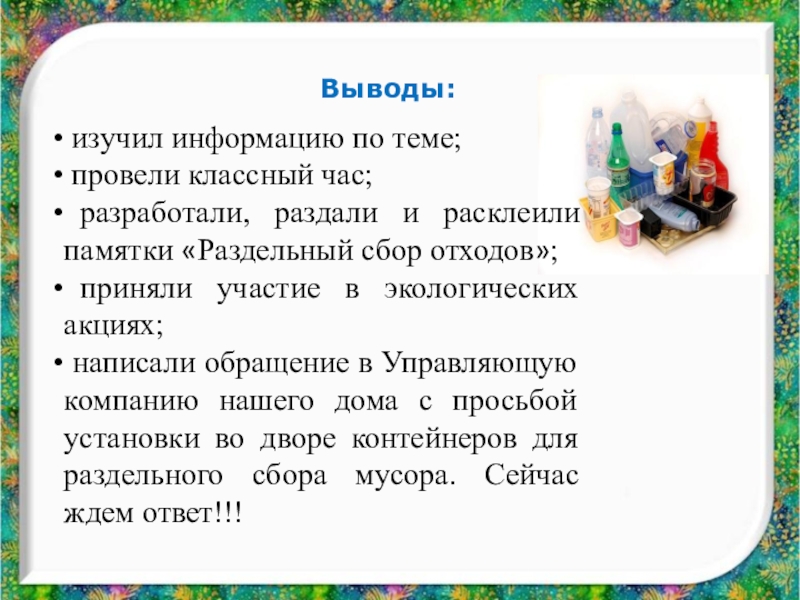 Выводы:

• изучил информацию по теме;
• провели классный час;
• разработали, раздали и расклеили памятки «Раздельный сбор отходов»;
• приняли участие в экологических акциях;
• написали обращение в Управляющую компанию нашего дома с просьбой установки во дворе контейнеров для раздельного сбора мусора. Сейчас ждем ответ!!!